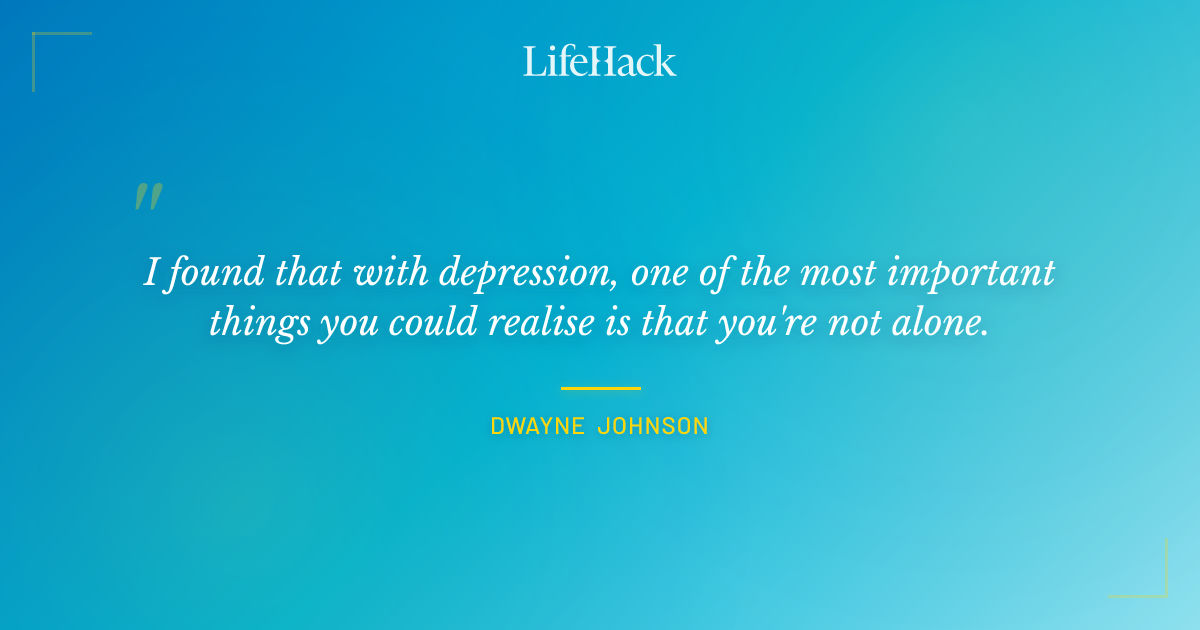 LifeHack

"

I found that with depression, one of the most important things you could realise is that you're not alone.

DWAYNE JOHNSON